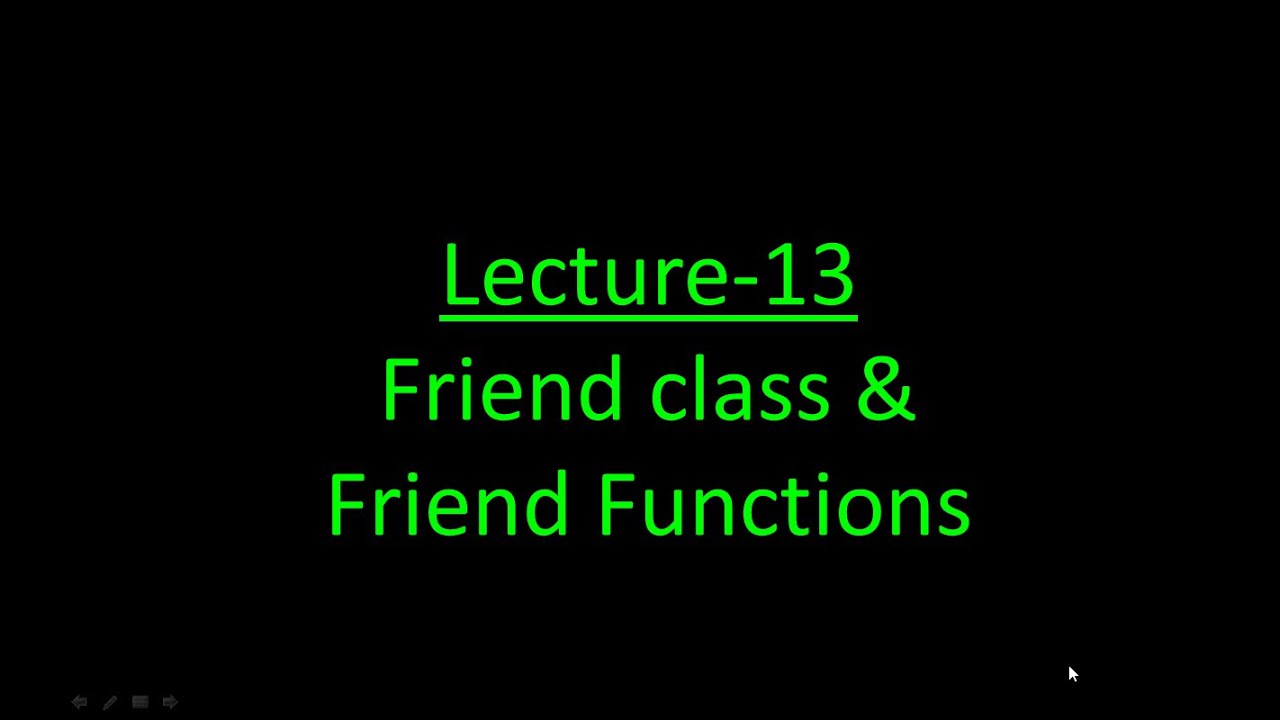 Lecture-13
Friend class &
Friend Functions